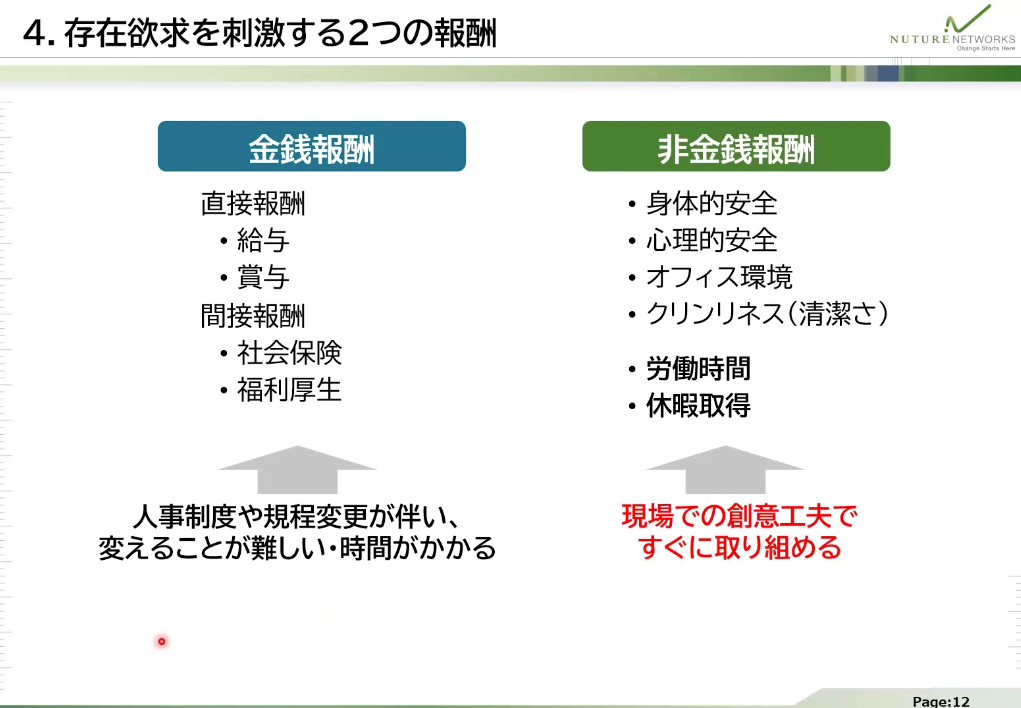 4. 存在欲求を刺激する2つの報酬

NUTURE NETWORKS
Change Starts Here

金銭報酬

直接報酬
・給与
・賞与
間接報酬
・社会保険
・福利厚生

人事制度や規程変更が伴い、
変えることが難しい・時間がかかる

非金銭報酬

・身体的安全
・心理的安全
・オフィス環境
・クリンリネス（清潔さ）
・労働時間
・休暇取得

現場での創意工夫で
すぐに取り組める

Page:12